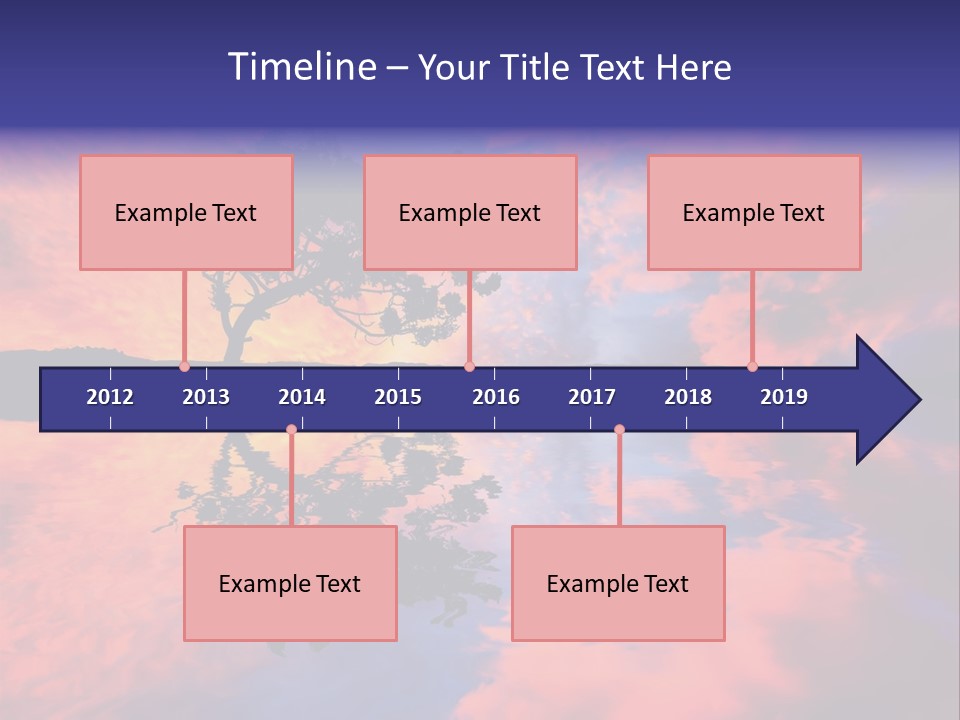 Timeline – Your Title Text Here

Example Text

Example Text

Example Text

2012 2013 2014 2015 2016 2017 2018 2019

Example Text

Example Text